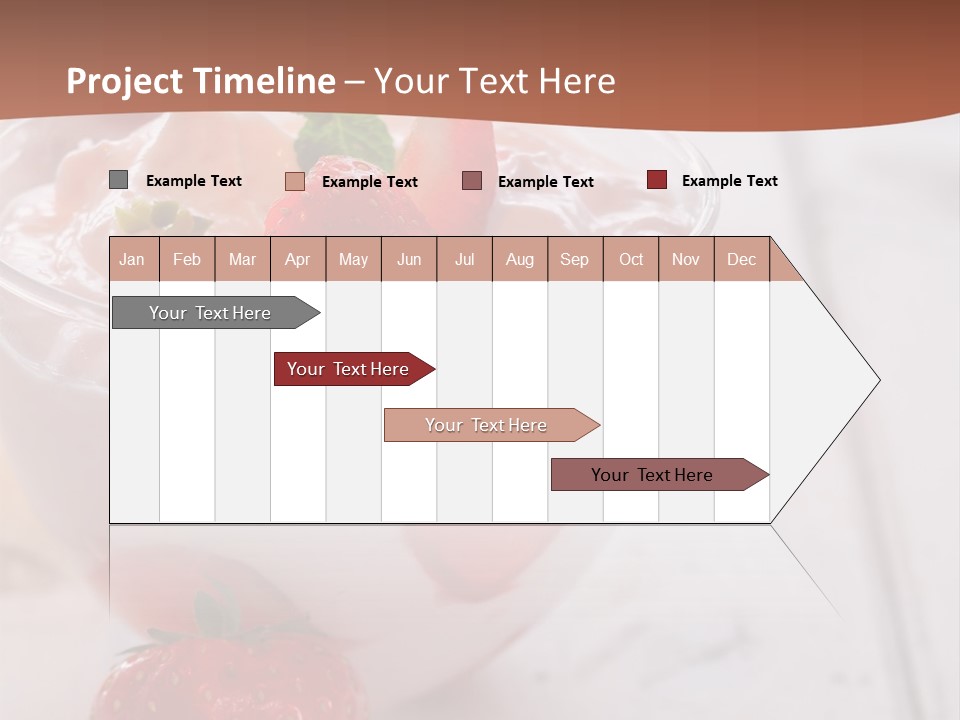 Project Timeline – Your Text Here

Example Text
Example Text
Example Text
Example Text

| Jan | Feb | Mar | Apr | May | Jun | Jul | Aug | Sep | Oct | Nov | Dec |
|---|---|---|---|---|---|---|---|---|---|---|---|

Your Text Here
Your Text Here
Your Text Here
Your Text Here